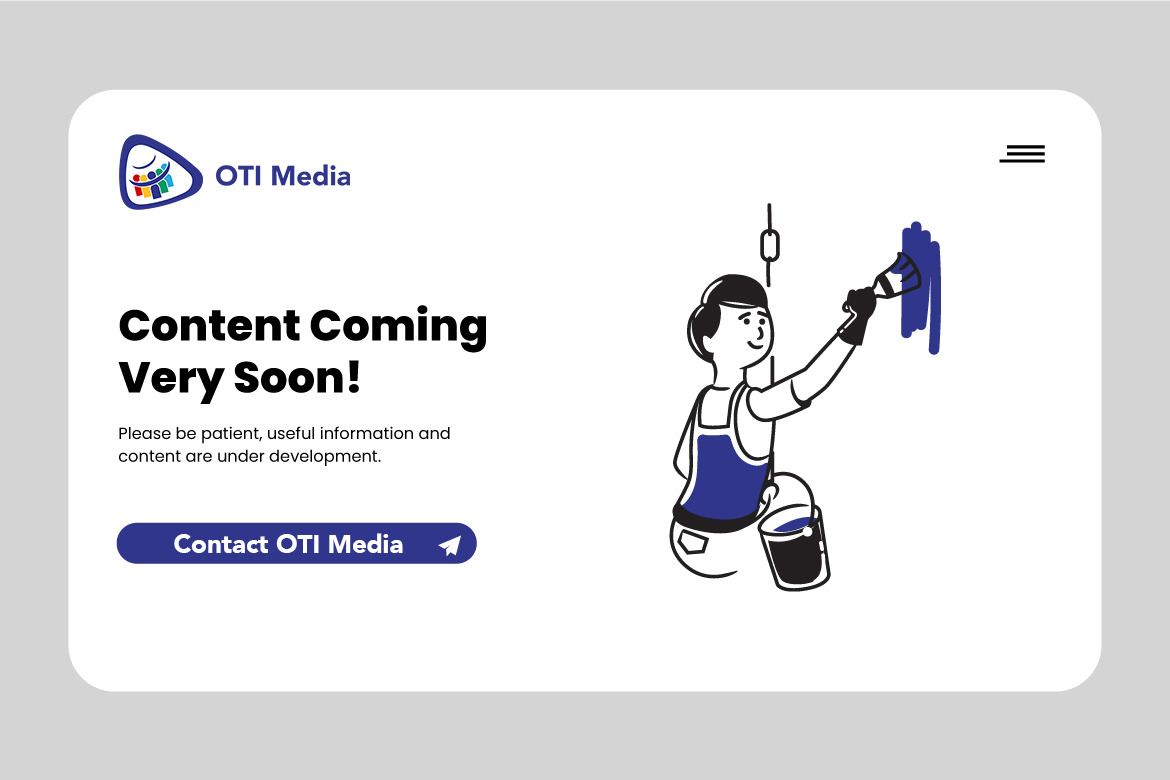 OTI Media

Content Coming Very Soon!

Please be patient, useful information and content are under development.

Contact OTI Media